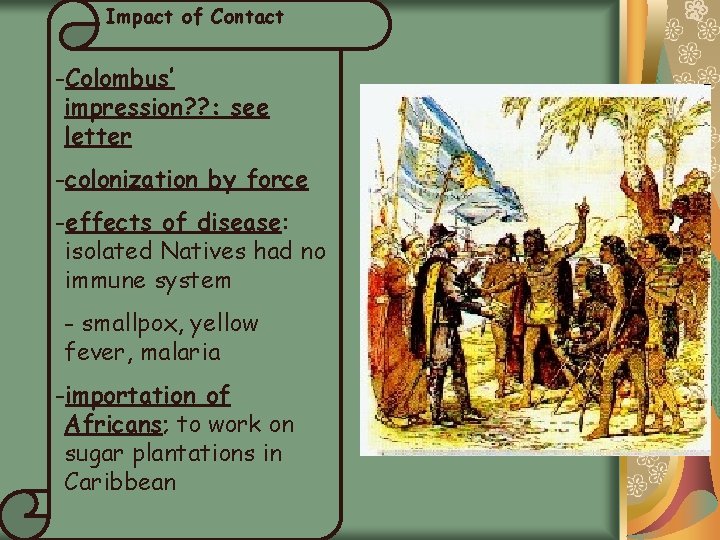 Impact of Contact

-Colombus' impression??: see letter

-colonization by force

-effects of disease: isolated Natives had no immune system

- smallpox, yellow fever, malaria

-importation of Africans: to work on sugar plantations in Caribbean